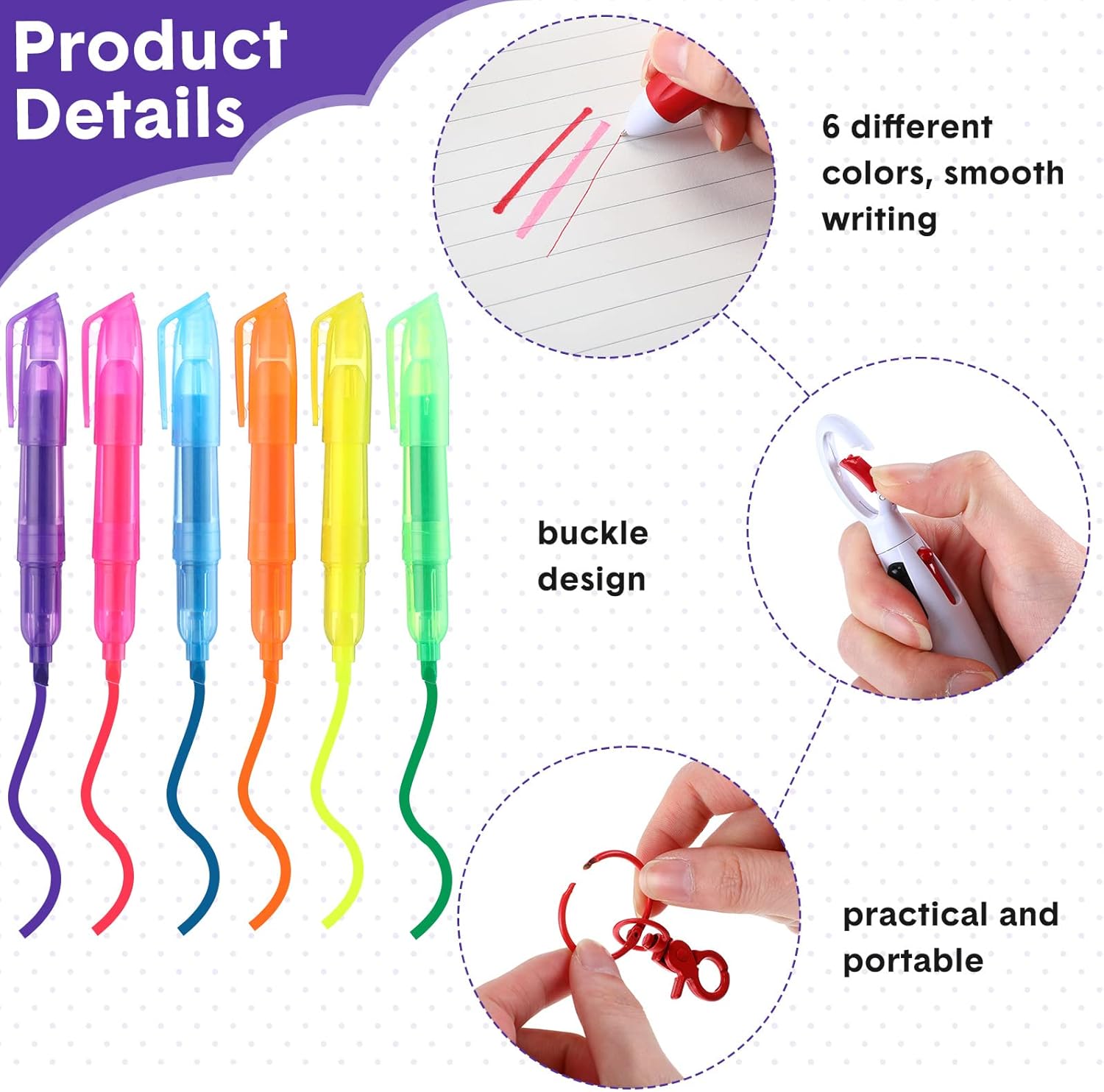 Product Details

6 different colors, smooth writing

buckle design

practical and portable